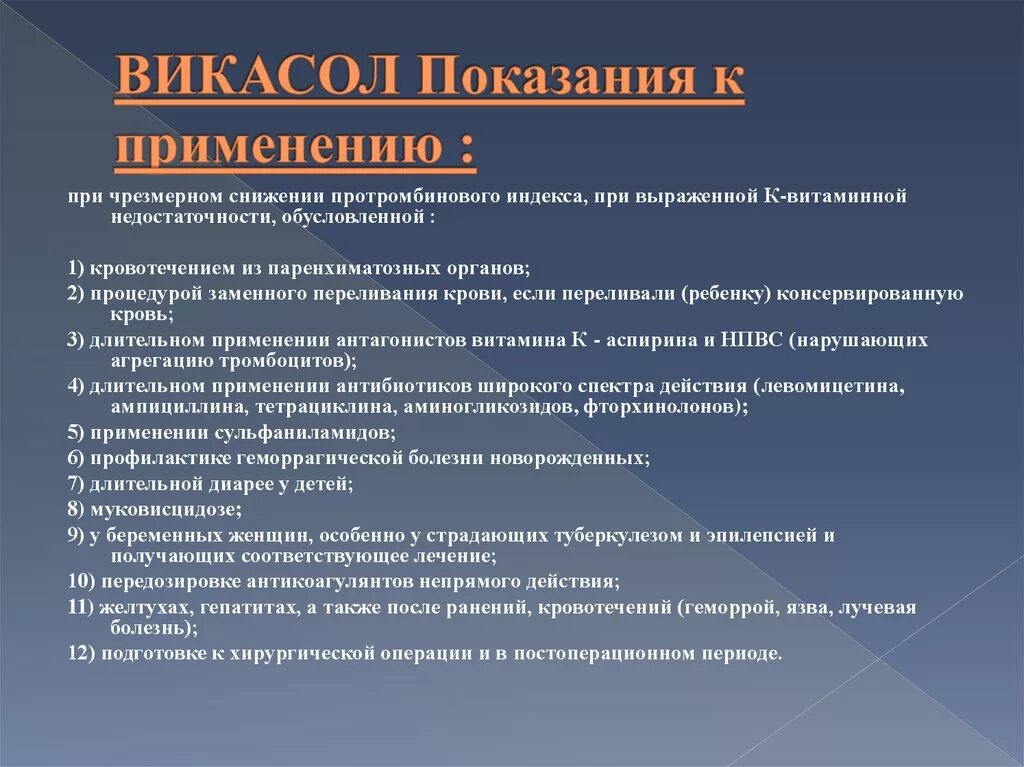 ВИКАСОЛ Показания к применению :

при чрезмерном снижении протромбинового индекса, при выраженной К-витаминной недостаточности, обусловленной :

1) кровотечением из паренхиматозных органов;

2) процедурой заменного переливания крови, если переливали (ребенку) консервированную кровь;

3) длительном применении антагонистов витамина К - аспирина и НПВС (нарушающих агрегацию тромбоцитов);

4) длительном применении антибиотиков широкого спектра действия (левомицетина, ампициллина, тетрациклина, аминогликозидов, фторхинолонов);

5) применении сульфаниламидов;

6) профилактике геморрагической болезни новорожденных;

7) длительной диарее у детей;

8) муковисцидозе;

9) у беременных женщин, особенно у страдающих туберкулезом и эпилепсией и получающих соответствующее лечение;

10) передозировке антикоагулянтов непрямого действия;

11) желтухах, гепатитах, а также после ранений, кровотечений (геморрой, язва, лучевая болезнь);

12) подготовке к хирургической операции и в постоперационном периоде.